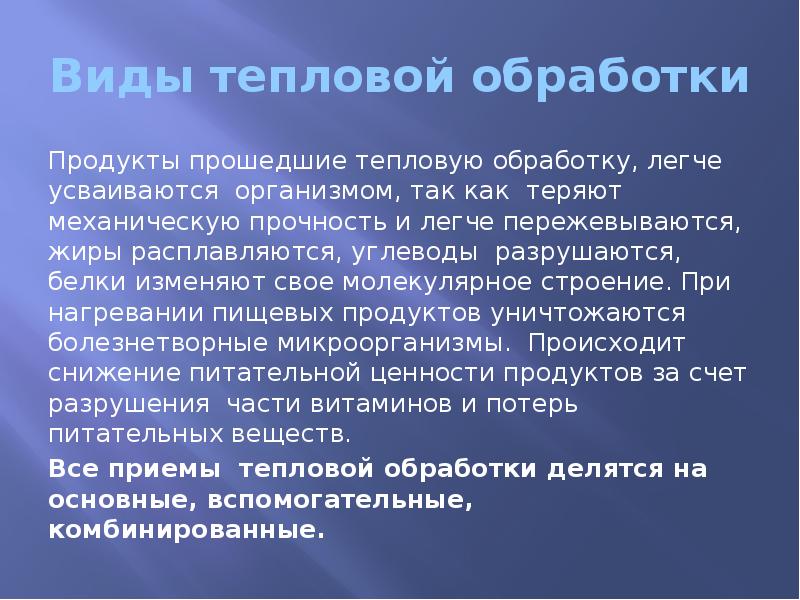 Виды тепловой обработки

Продукты прошедшие тепловую обработку, легче усваиваются организмом, так как теряют механическую прочность и легче пережевываются, жиры расплавляются, углеводы разрушаются, белки изменяют свое молекулярное строение. При нагревании пищевых продуктов уничтожаются болезнетворные микроорганизмы. Происходит снижение питательной ценности продуктов за счет разрушения части витаминов и потерь питательных веществ.

Все приемы тепловой обработки делятся на основные, вспомогательные, комбинированные.